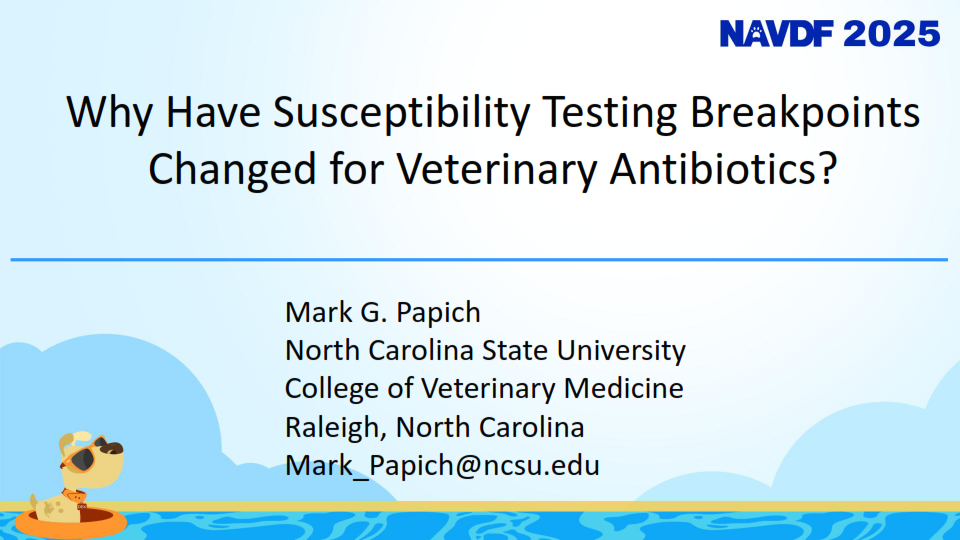 NAVDF 2025

Why Have Susceptibility Testing Breakpoints Changed for Veterinary Antibiotics?

Mark G. Papich
North Carolina State University
College of Veterinary Medicine
Raleigh, North Carolina
Mark_Papich@ncsu.edu